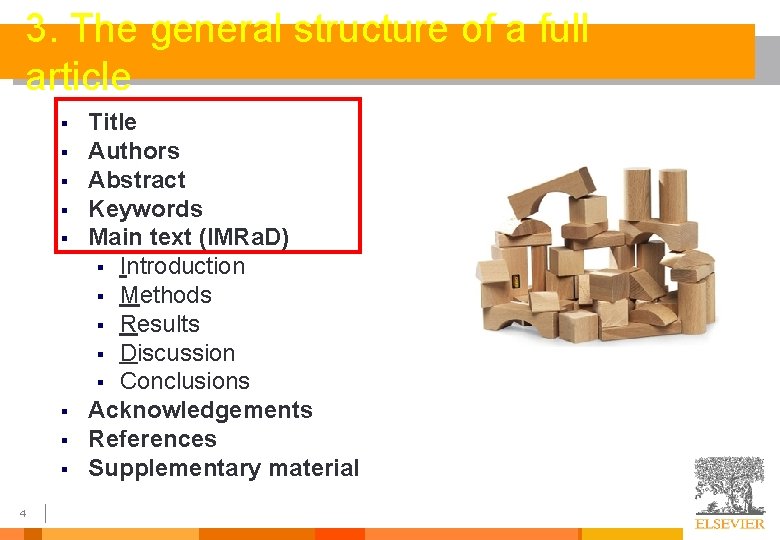 3. The general structure of a full article

- Title
- Authors
- Abstract
- Keywords
- Main text (IMRaD)
  - Introduction
  - Methods
  - Results
  - Discussion
  - Conclusions
- Acknowledgements
- References
- Supplementary material

4

ELSEVIER